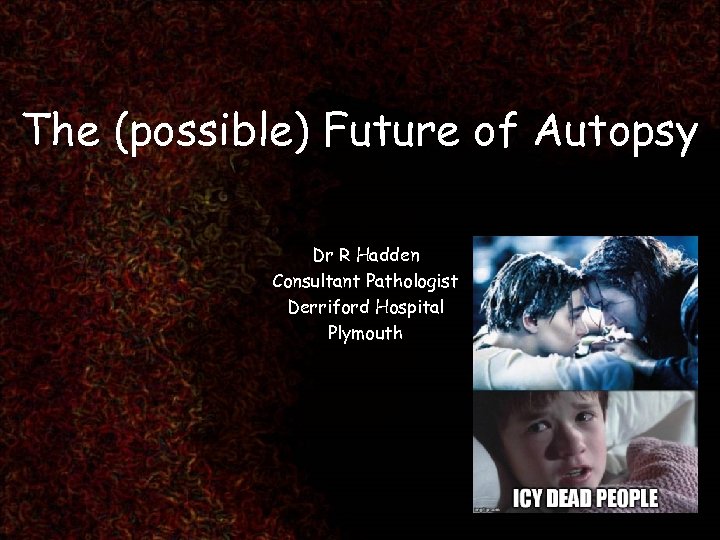 The (possible) Future of Autopsy

Dr R Hadden
Consultant Pathologist
Derriford Hospital
Plymouth

ICY DEAD PEOPLE